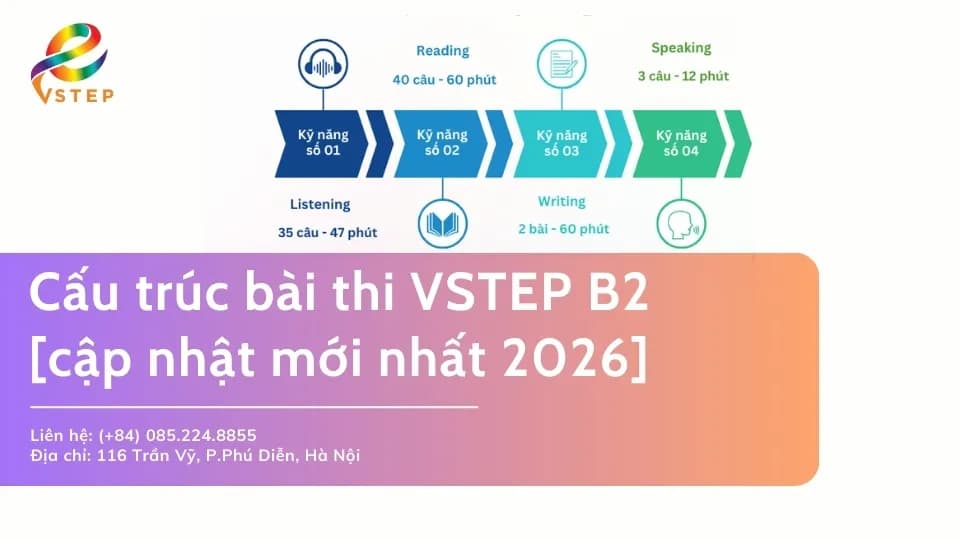 VSTEP

Reading
40 câu - 60 phút

Speaking
3 câu - 12 phút

Kỹ năng số 01

Kỹ năng số 02

Kỹ năng số 03

Kỹ năng số 04

Listening
35 câu - 47 phút

Writing
2 bài - 60 phút

Cấu trúc bài thi VSTEP B2 [cập nhật mới nhất 2026]

Liên hệ: (+84) 085.224.8855
Địa chỉ: 116 Trần Vỹ, P.Phú Diễn, Hà Nội